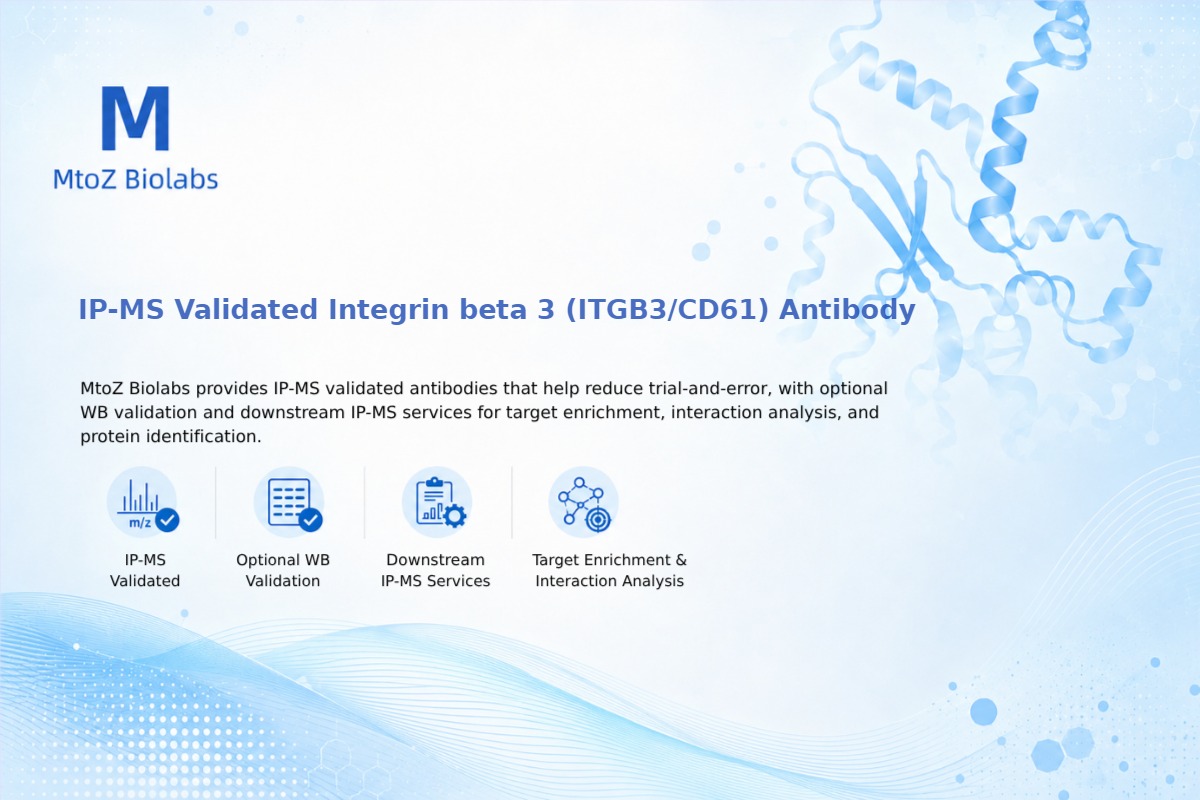 M
MtoZ Biolabs

IP-MS Validated Integrin beta 3 (ITGB3/CD61) Antibody

MtoZ Biolabs provides IP-MS validated antibodies that help reduce trial-and-error, with optional WB validation and downstream IP-MS services for target enrichment, interaction analysis, and protein identification.

m/z

IP-MS Validated

Optional WB Validation

Downstream IP-MS Services

Target Enrichment & Interaction Analysis